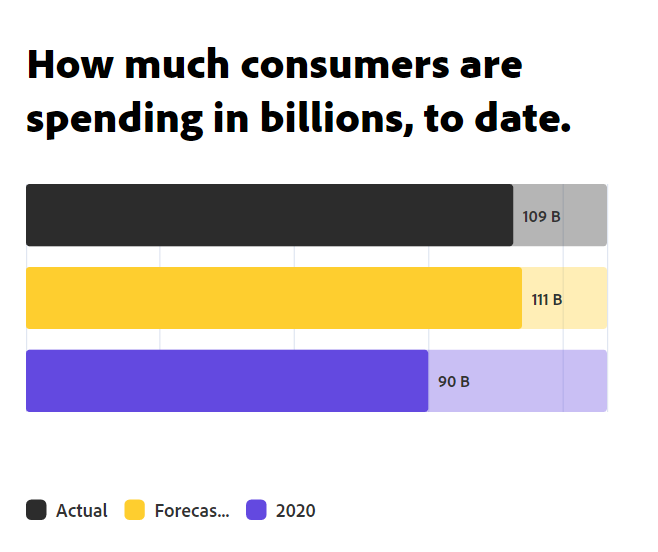 How much consumers are spending in billions, to date.

109 B

111 B

90 B

Actual Forecas... 2020